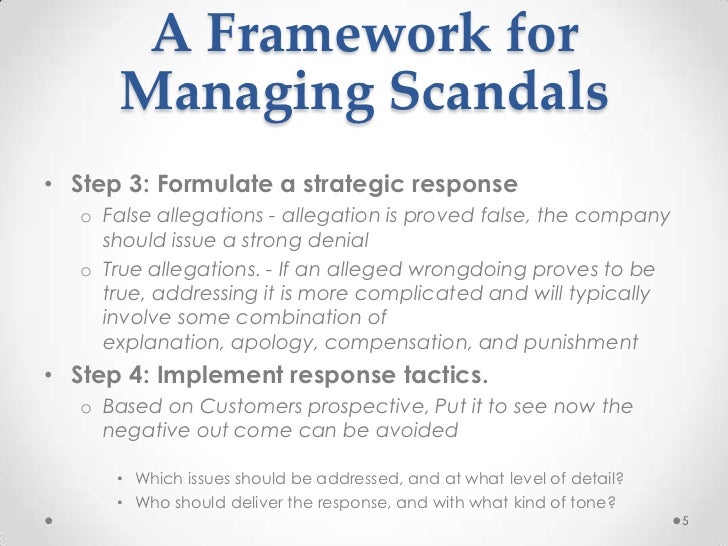 A Framework for Managing Scandals

• Step 3: Formulate a strategic response
  o False allegations - allegation is proved false, the company should issue a strong denial
  o True allegations. - If an alleged wrongdoing proves to be true, addressing it is more complicated and will typically involve some combination of explanation, apology, compensation, and punishment
• Step 4: Implement response tactics.
  o Based on Customers prospective, Put it to see now the negative out come can be avoided
    • Which issues should be addressed, and at what level of detail?
    • Who should deliver the response, and with what kind of tone?

5